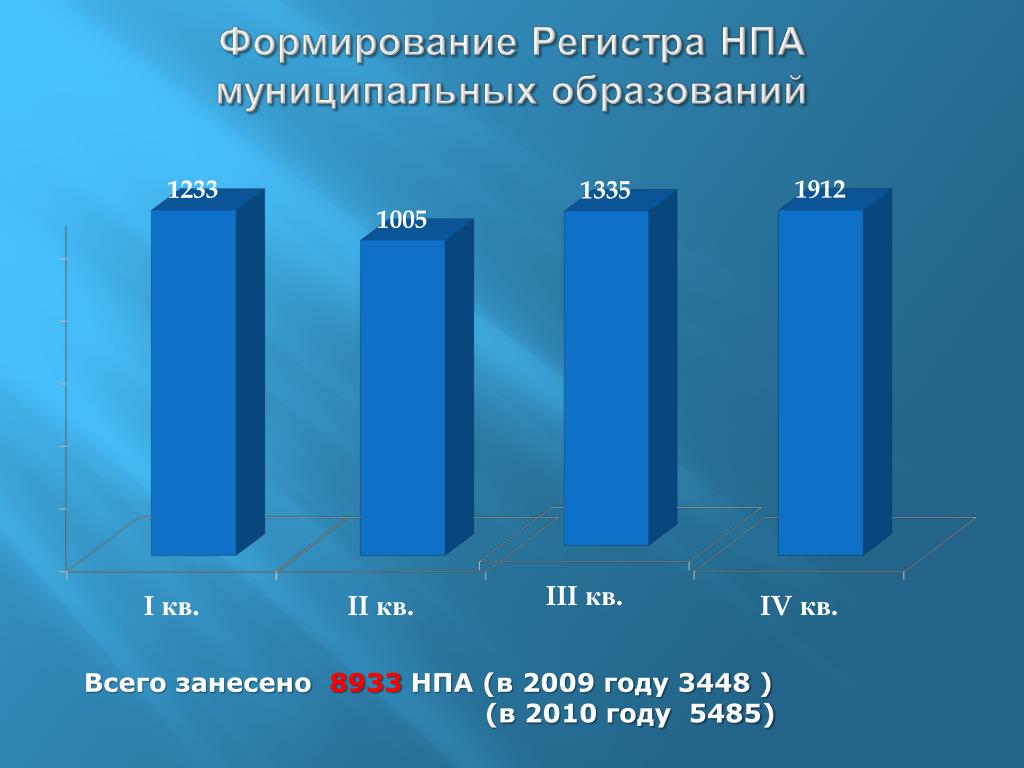 Формирование Регистра НПА муниципальных образований

1233

1005

1335

1912

I кв.

II кв.

III кв.

IV кв.

Всего занесено 8933 НПА (в 2009 году 3448 )
(в 2010 году 5485)